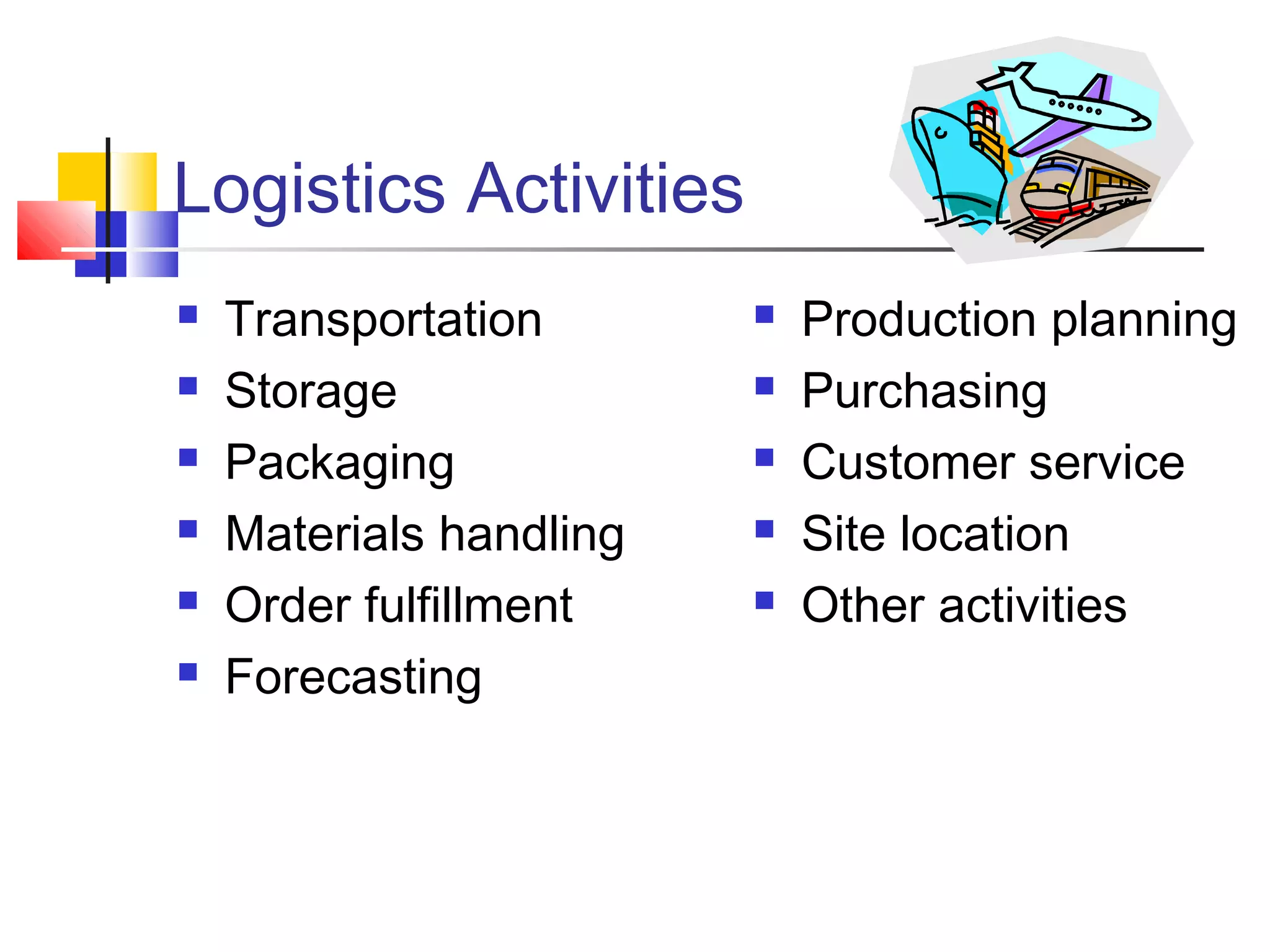 Logistics Activities

- Transportation
- Storage
- Packaging
- Materials handling
- Order fulfillment
- Forecasting

- Production planning
- Purchasing
- Customer service
- Site location
- Other activities